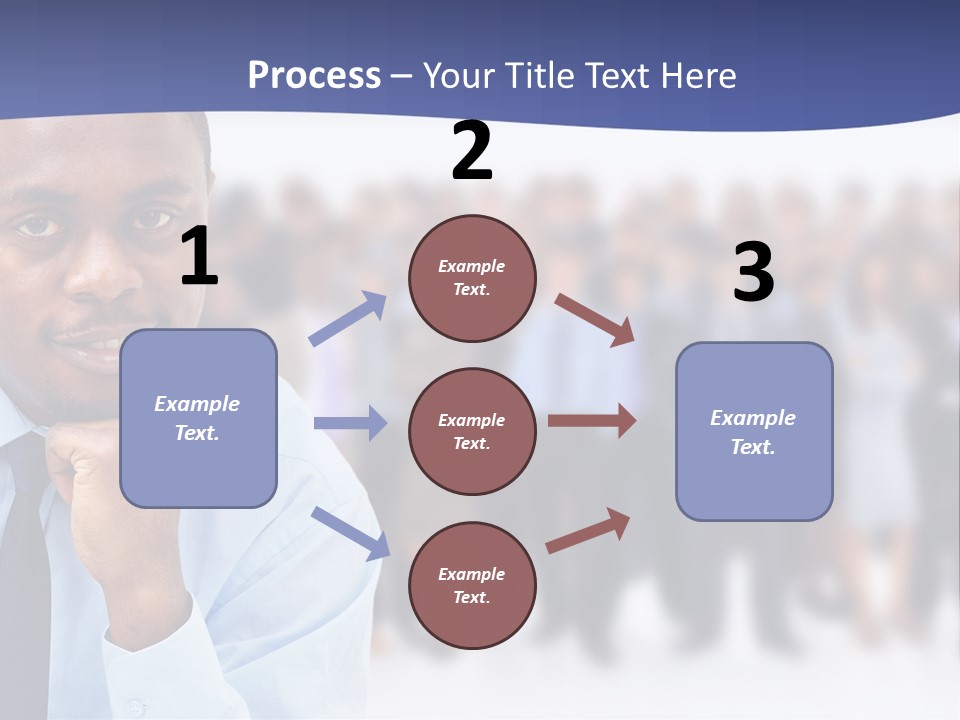 Process – Your Title Text Here

1

Example Text.

2

Example Text.

Example Text.

Example Text.

3

Example Text.